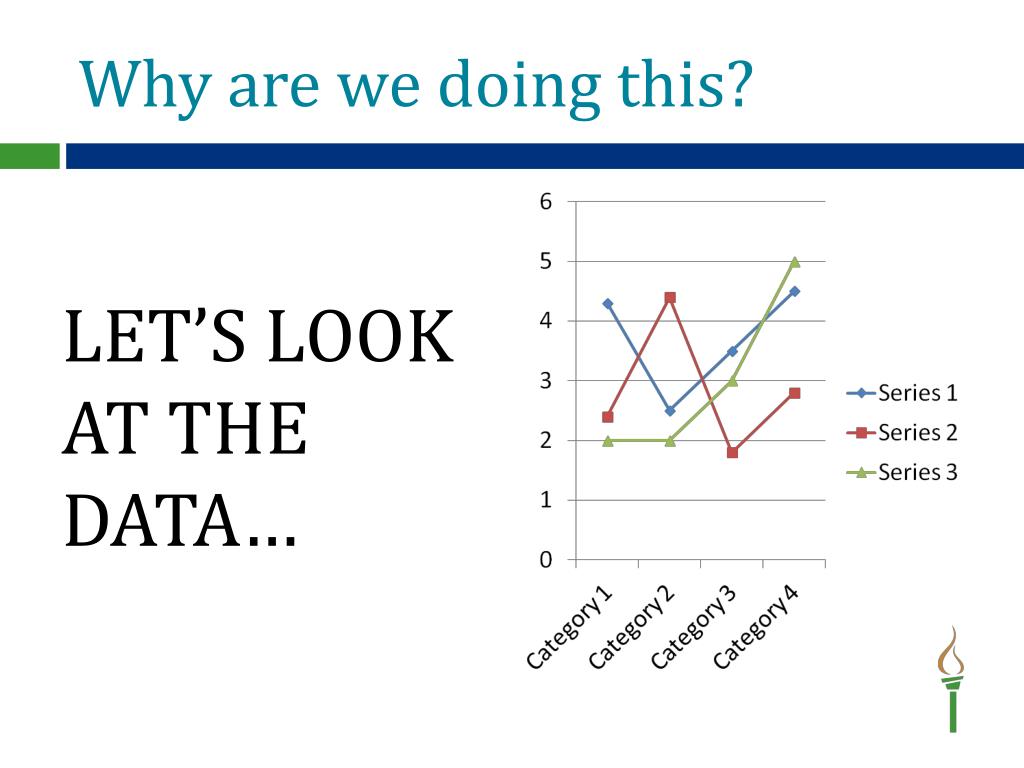 Why are we doing this?

LET'S LOOK AT THE DATA…

6
5
4
3
2
1
0

Category 1
Category 2
Category 3
Category 4

Series 1
Series 2
Series 3